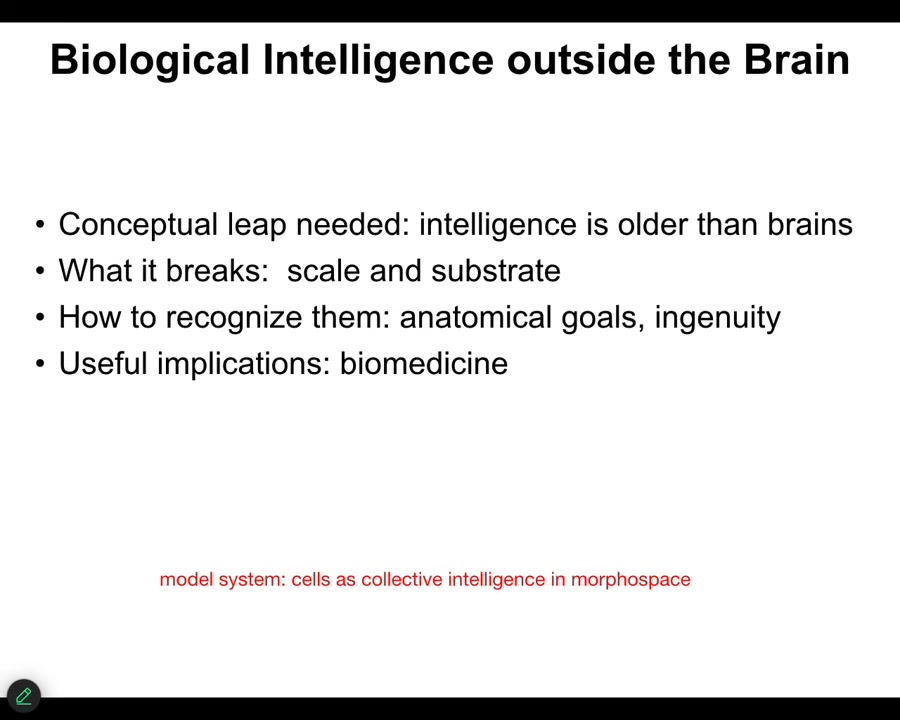 Biological Intelligence outside the Brain

• Conceptual leap needed: intelligence is older than brains
• What it breaks: scale and substrate
• How to recognize them: anatomical goals, ingenuity
• Useful implications: biomedicine

model system: cells as collective intelligence in morphospace